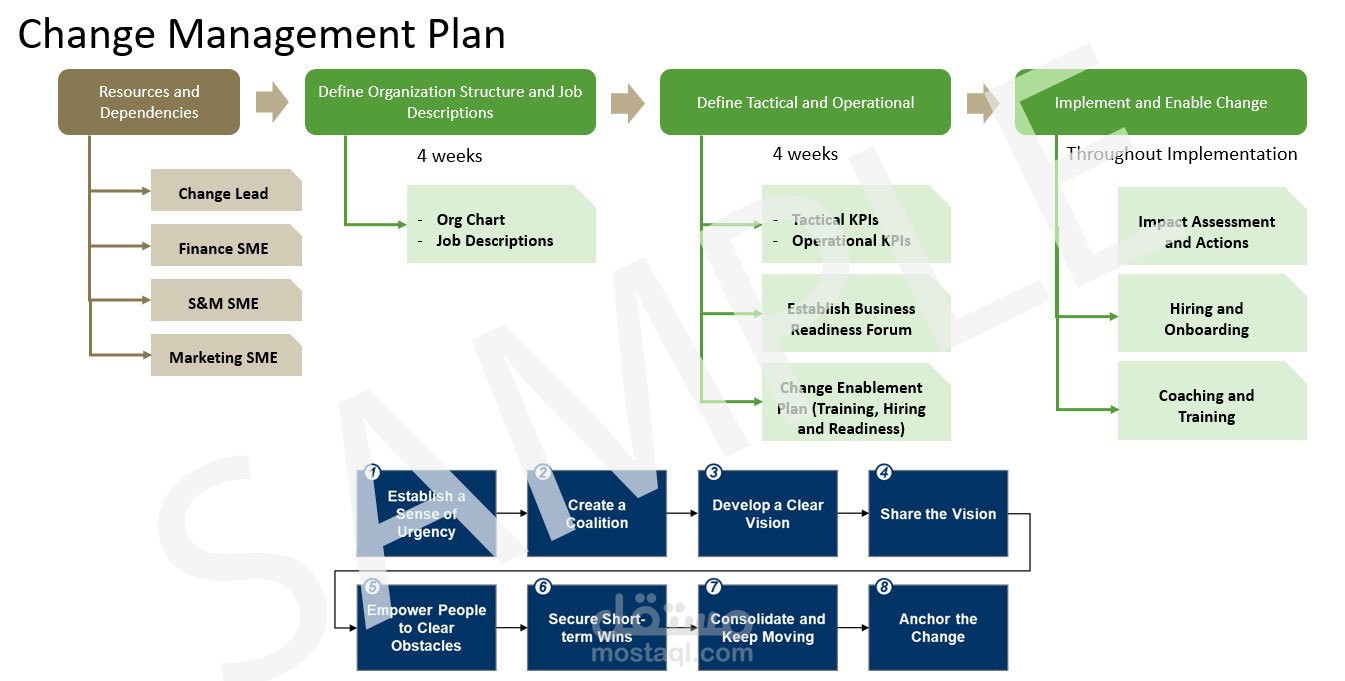 Change Management Plan

Resources and Dependencies

Change Lead

Finance SME

S&M SME

Marketing SME

Define Organization Structure and Job Descriptions

4 weeks

- Org Chart
- Job Descriptions

Define Tactical and Operational

4 weeks

- Tactical KPIs
- Operational KPIs

Establish Business Readiness Forum

Change Enablement Plan (Training, Hiring and Readiness)

Implement and Enable Change

Throughout Implementation

Impact Assessment and Actions

Hiring and Onboarding

Coaching and Training

1 Establish a Sense of Urgency

2 Create a Coalition

3 Develop a Clear Vision

4 Share the Vision

5 Empower People to Clear Obstacles

6 Secure Short-term Wins

7 Consolidate and Keep Moving

8 Anchor the Change

SAMPLE

مستقل
mostaql.com